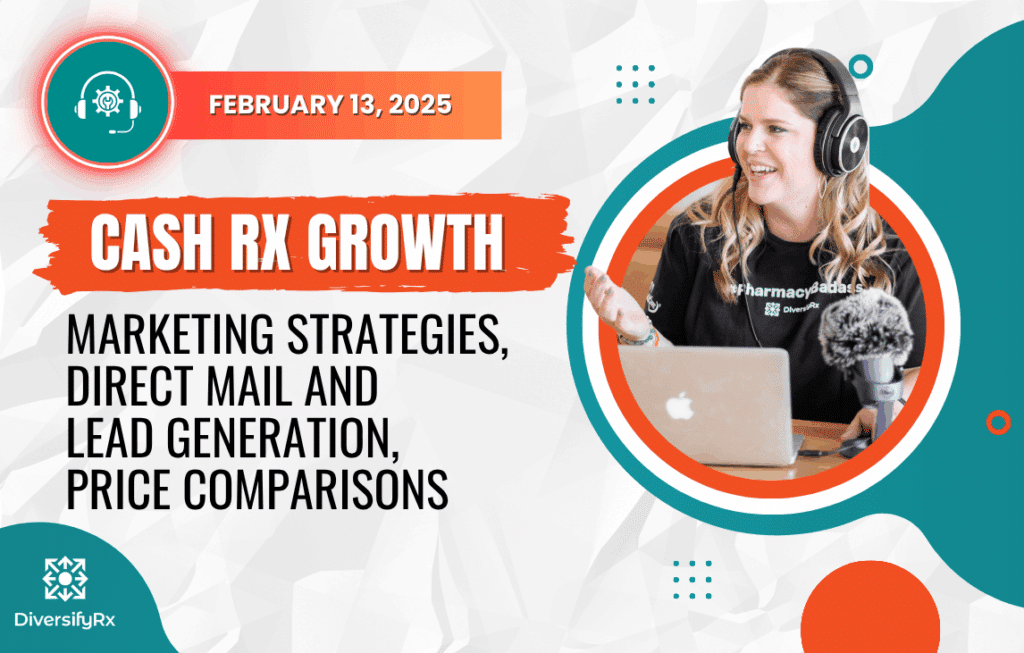 FEBRUARY 13, 2025

CASH RX GROWTH

MARKETING STRATEGIES, DIRECT MAIL AND LEAD GENERATION, PRICE COMPARISONS

#PharmacyBadass

DiversifyRx

DiversifyRx